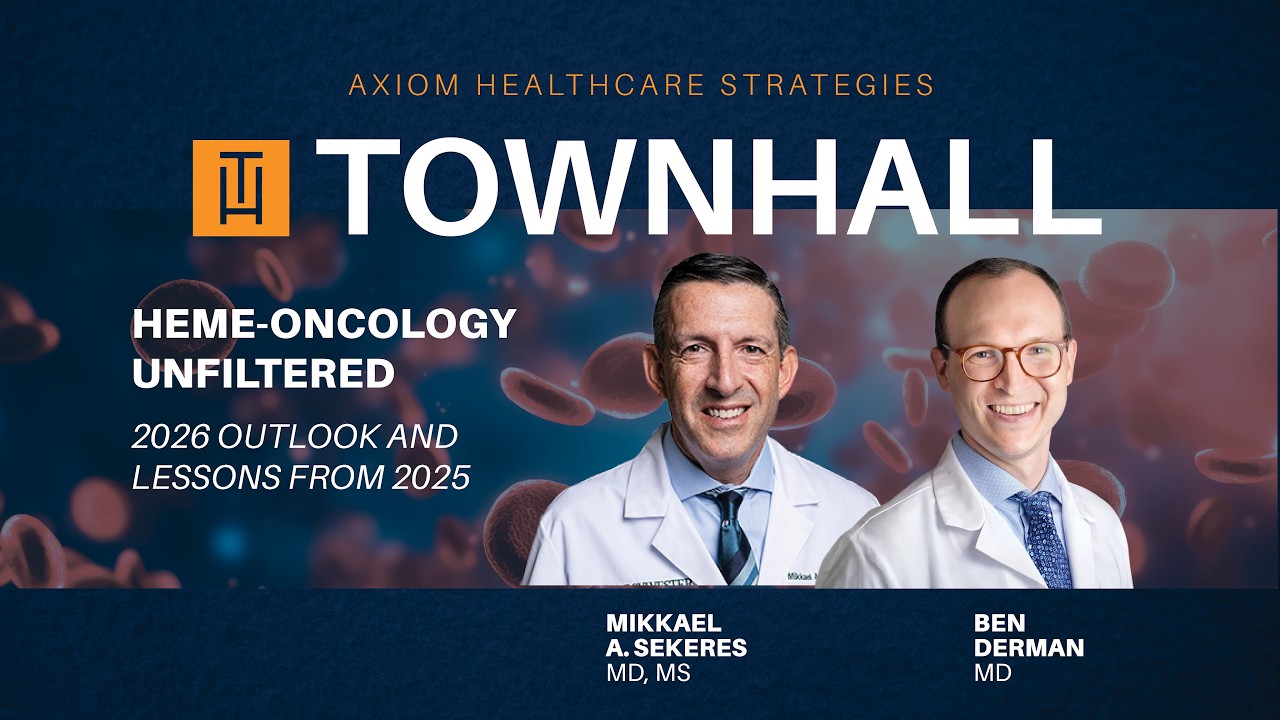 AXIOM HEALTHCARE STRATEGIES

TOWNHALL

HEME-ONCOLOGY UNFILTERED

2026 OUTLOOK AND LESSONS FROM 2025

MIKKAEL A. SEKERES
MD, MS

BEN DERMAN
MD